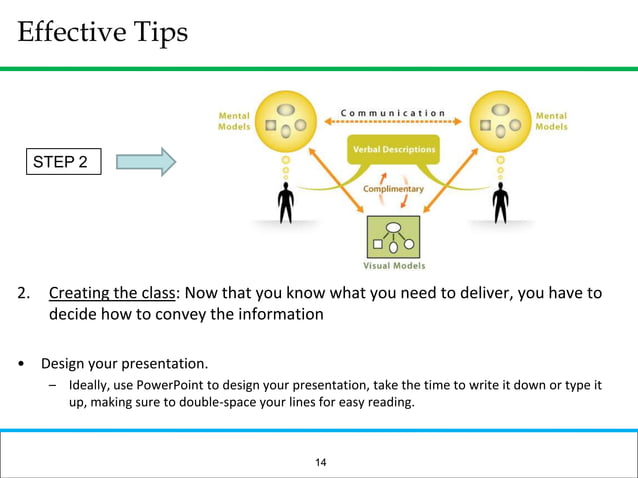 Effective Tips

STEP 2

Mental Models

Communication

Mental Models

Verbal Descriptions

Complimentary

Visual Models

2. Creating the class: Now that you know what you need to deliver, you have to decide how to convey the information

• Design your presentation.
– Ideally, use PowerPoint to design your presentation, take the time to write it down or type it up, making sure to double-space your lines for easy reading.

14